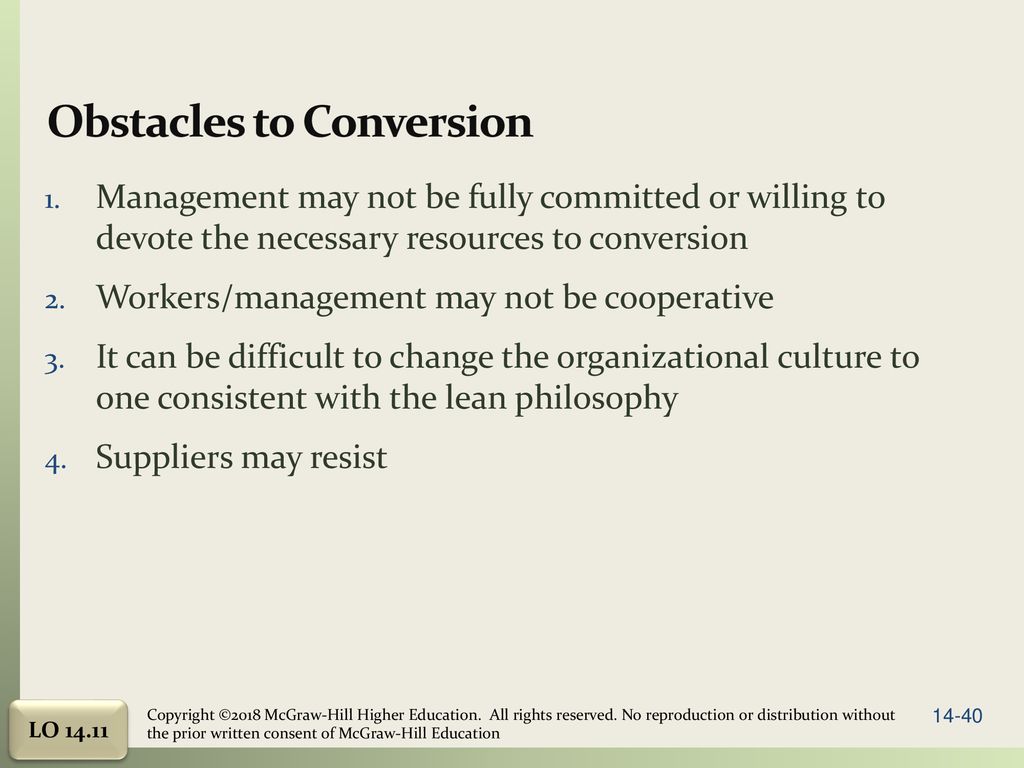 Obstacles to Conversion

1. Management may not be fully committed or willing to devote the necessary resources to conversion
2. Workers/management may not be cooperative
3. It can be difficult to change the organizational culture to one consistent with the lean philosophy
4. Suppliers may resist

LO 14.11

Copyright ©2018 McGraw-Hill Higher Education. All rights reserved. No reproduction or distribution without the prior written consent of McGraw-Hill Education

14-40